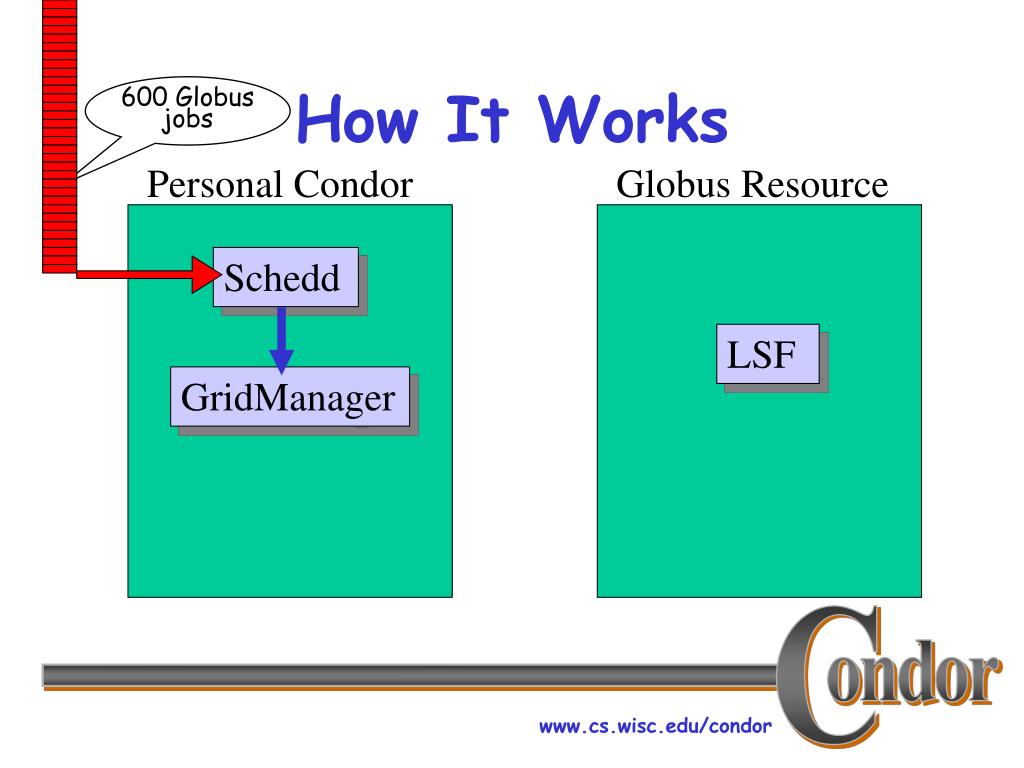 600 Globus jobs

How It Works

Personal Condor

Schedd

GridManager

Globus Resource

LSF

Condor

www.cs.wisc.edu/condor